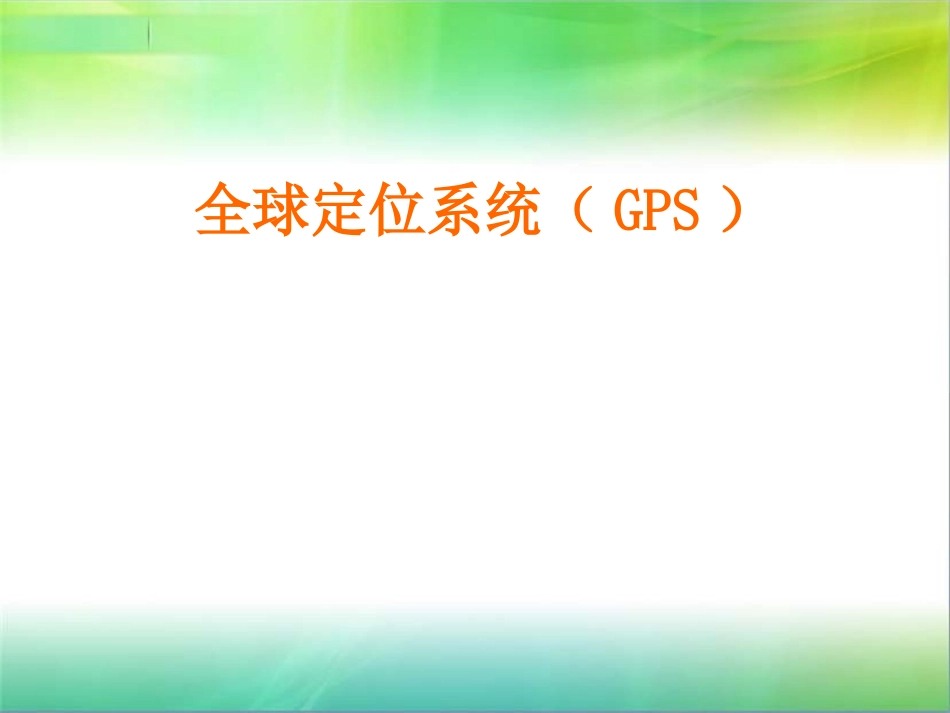 全球定位系统（ GPS ）